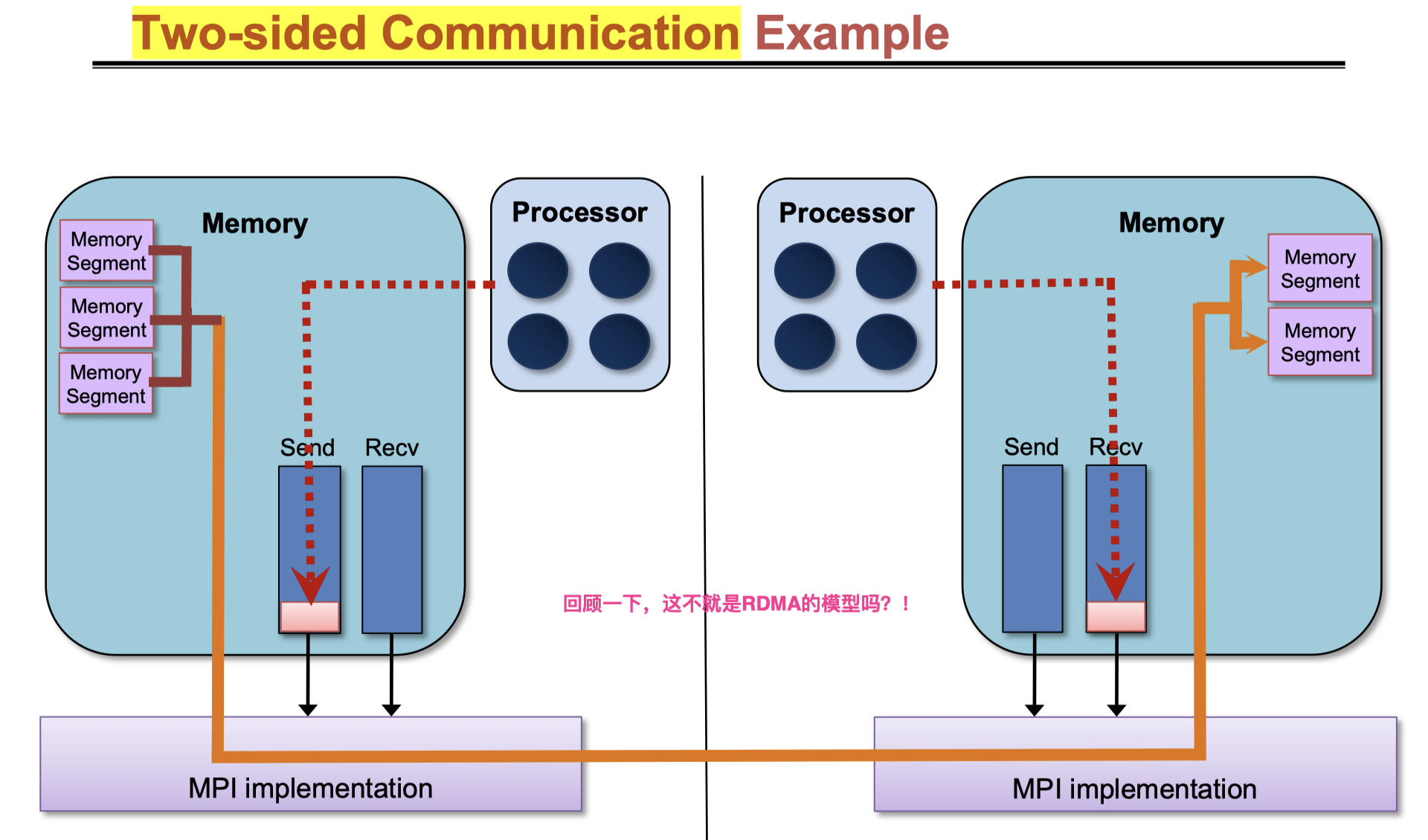 Two-sided Communication Example

Memory

Memory Segment

Memory Segment

Memory Segment

Send

Recv

Processor

Processor

Memory

Memory Segment

Memory Segment

Send

Recv

回顾一下，这不就是RDMA的模型吗？！

MPI implementation

MPI implementation